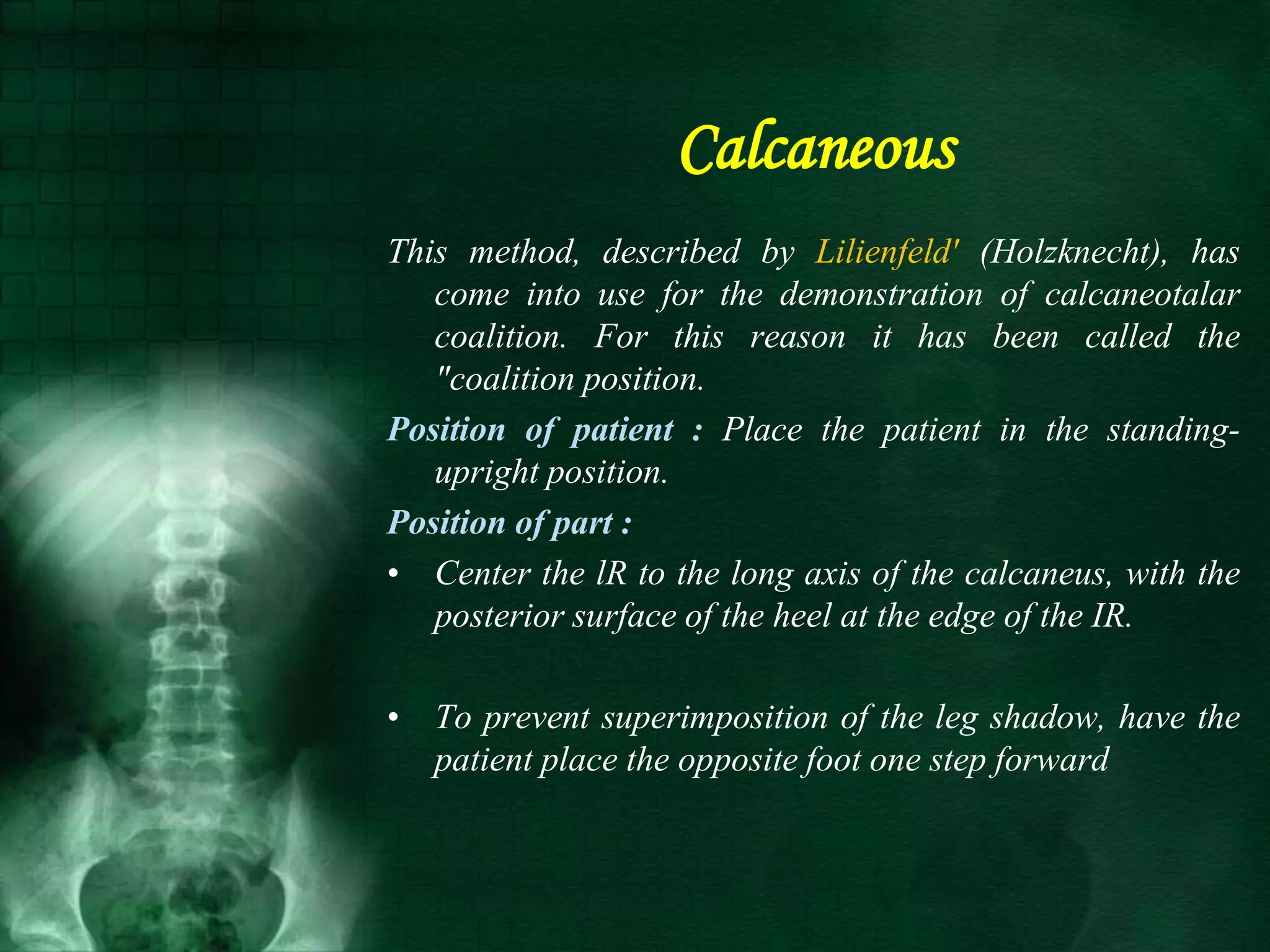 Calcaneous

This method, described by Lilienfeld' (Holzknecht), has come into use for the demonstration of calcaneotalar coalition. For this reason it has been called the "coalition position.

Position of patient : Place the patient in the standing-upright position.

Position of part :

• Center the lR to the long axis of the calcaneus, with the posterior surface of the heel at the edge of the IR.

• To prevent superimposition of the leg shadow, have the patient place the opposite foot one step forward